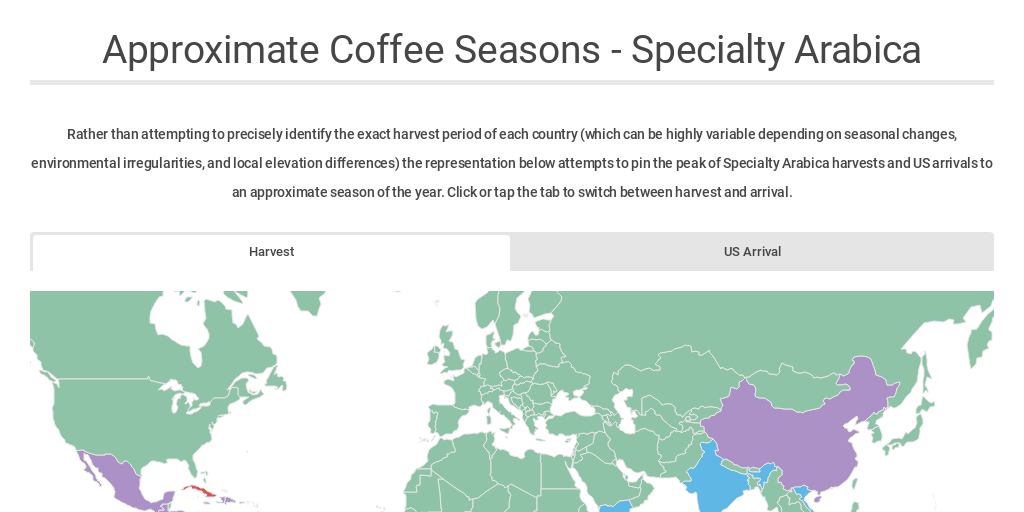 Approximate Coffee Seasons - Specialty Arabica

Rather than attempting to precisely identify the exact harvest period of each country (which can be highly variable depending on seasonal changes, environmental irregularities, and local elevation differences) the representation below attempts to pin the peak of Specialty Arabica harvests and US arrivals to an approximate season of the year. Click or tap the tab to switch between harvest and arrival.

Harvest

US Arrival